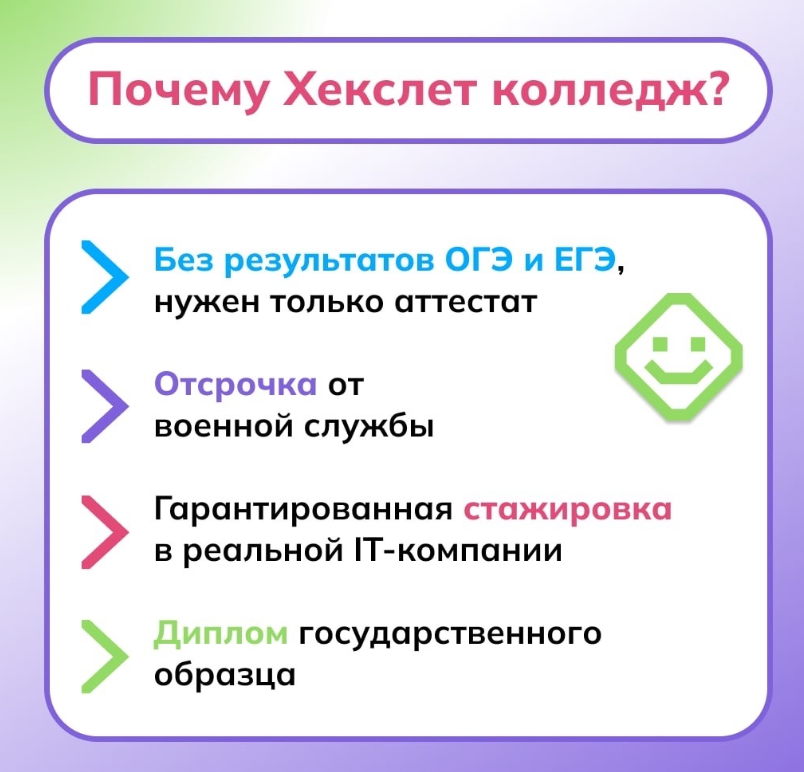 Почему Хекслет колледж?

Без результатов ОГЭ и ЕГЭ, нужен только аттестат

Отсрочка от военной службы

Гарантированная стажировка в реальной IT-компании

Диплом государственного образца